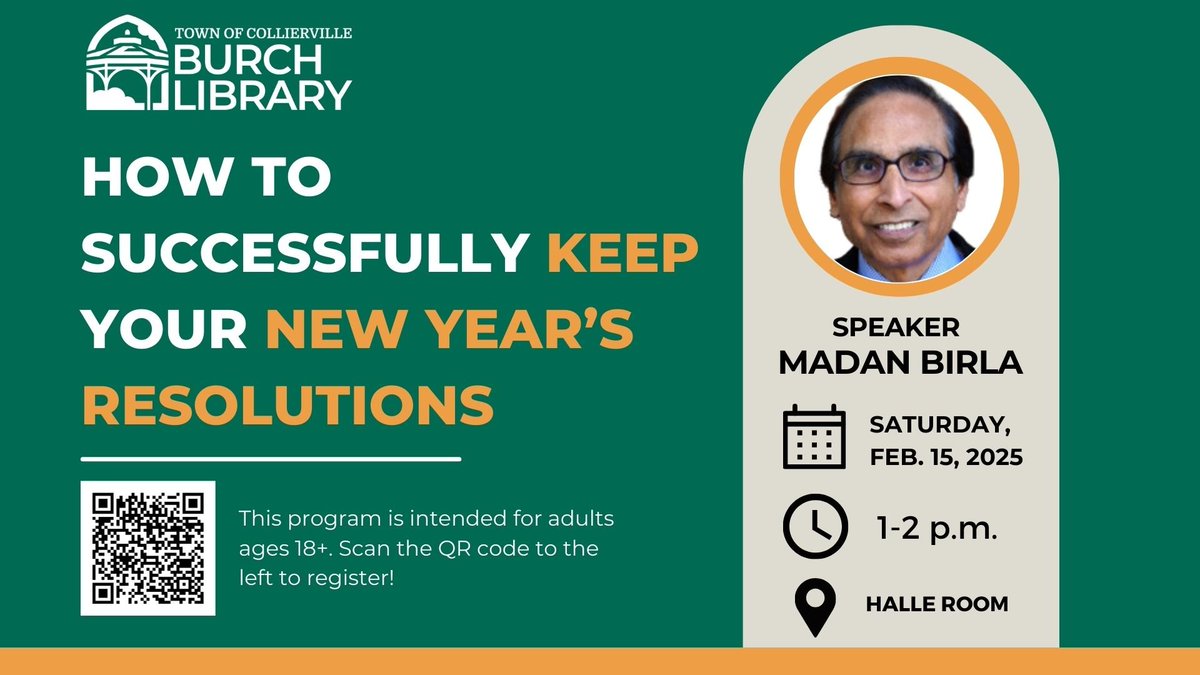 TOWN OF COLLIERVILLE
BURCH
LIBRARY

HOW TO SUCCESSFULLY KEEP YOUR NEW YEAR'S RESOLUTIONS

This program is intended for adults ages 18+. Scan the QR code to the left to register!

SPEAKER
MADAN BIRLA

SATURDAY, FEB. 15, 2025

1-2 p.m.

HALLE ROOM